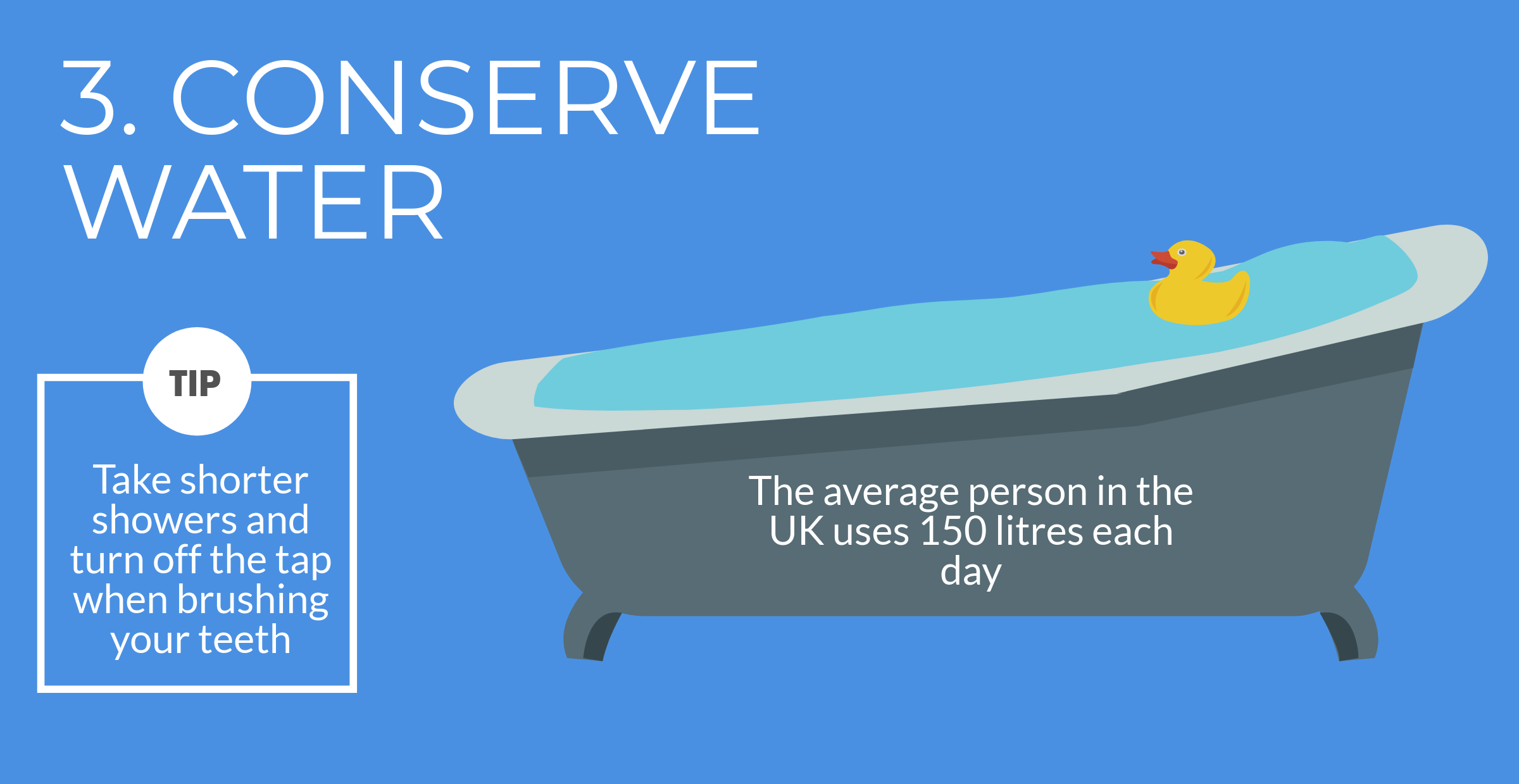 3. CONSERVE WATER

TIP

Take shorter showers and turn off the tap when brushing your teeth

The average person in the UK uses 150 litres each day